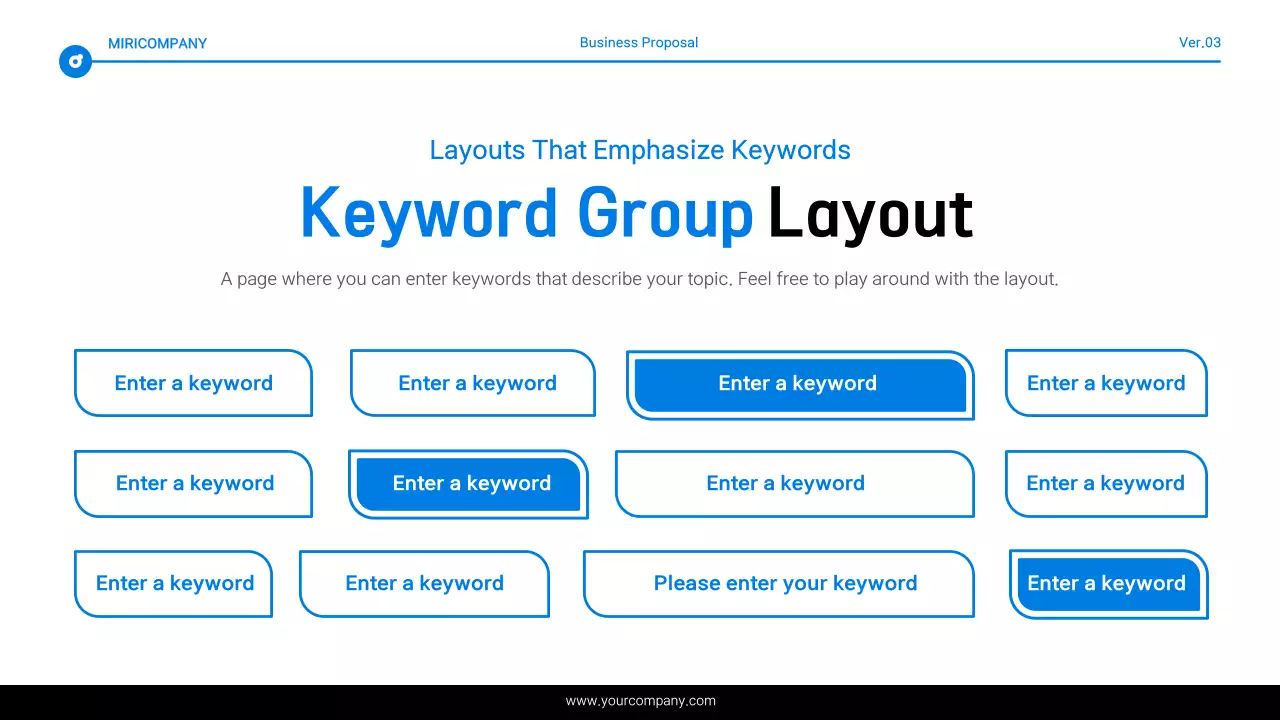 MIRICOMPANY

Business Proposal

Ver.03

Layouts That Emphasize Keywords

Keyword Group Layout

A page where you can enter keywords that describe your topic. Feel free to play around with the layout.

Enter a keyword

Enter a keyword

Enter a keyword

Enter a keyword

Enter a keyword

Enter a keyword

Enter a keyword

Enter a keyword

Enter a keyword

Enter a keyword

Please enter your keyword

Enter a keyword

www.yourcompany.com